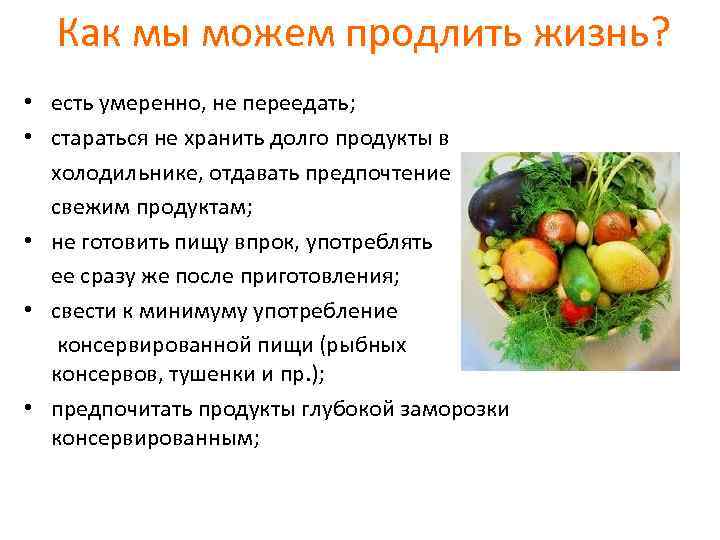 Как мы можем продлить жизнь?

• есть умеренно, не переедать;
• стараться не хранить долго продукты в холодильнике, отдавать предпочтение свежим продуктам;
• не готовить пищу впрок, употреблять ее сразу же после приготовления;
• свести к минимуму употребление консервированной пищи (рыбных консервов, тушенки и пр.);
• предпочитать продукты глубокой заморозки консервированным;